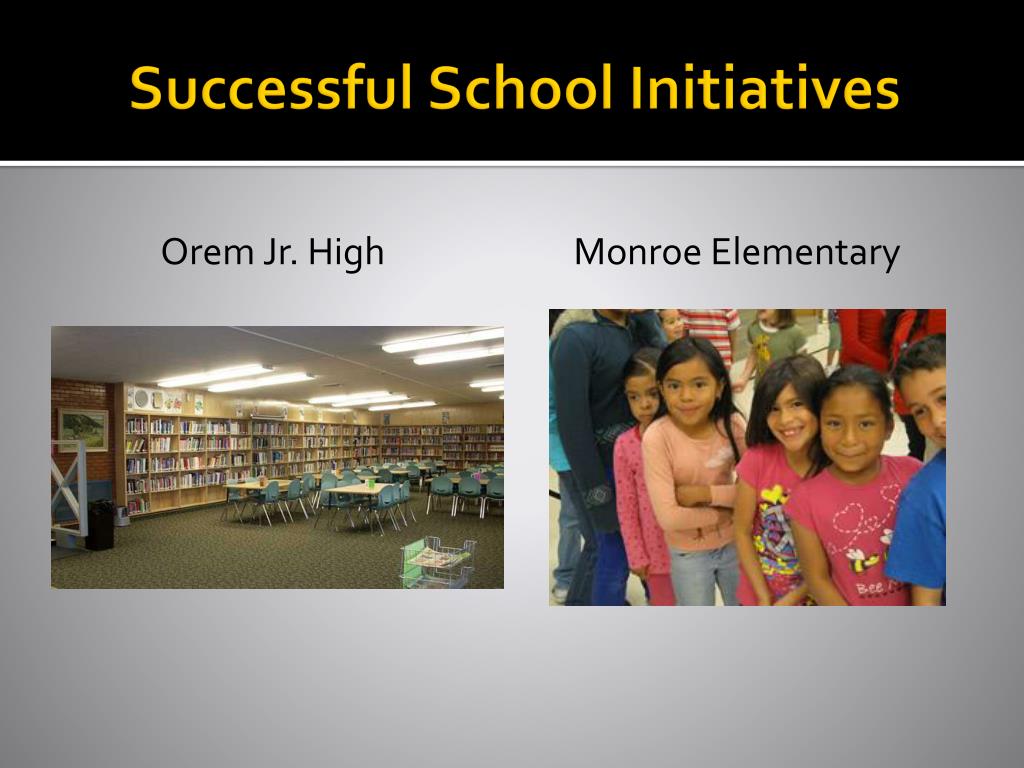 Successful School Initiatives

Orem Jr. High

Monroe Elementary